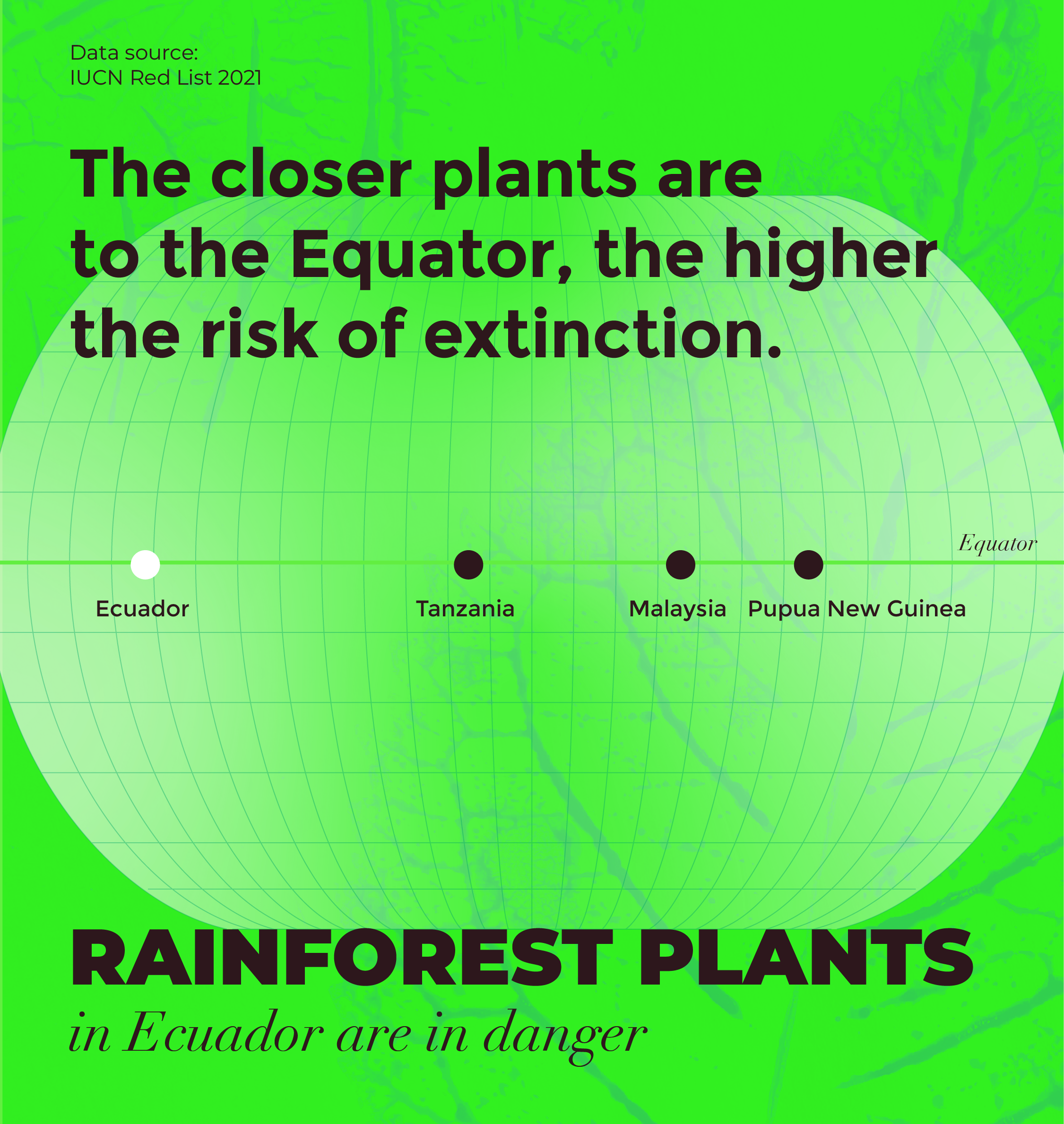 Data source:
IUCN Red List 2021

The closer plants are to the Equator, the higher the risk of extinction.

Equator

Ecuador

Tanzania

Malaysia

Pupua New Guinea

RAINFOREST PLANTS

in Ecuador are in danger